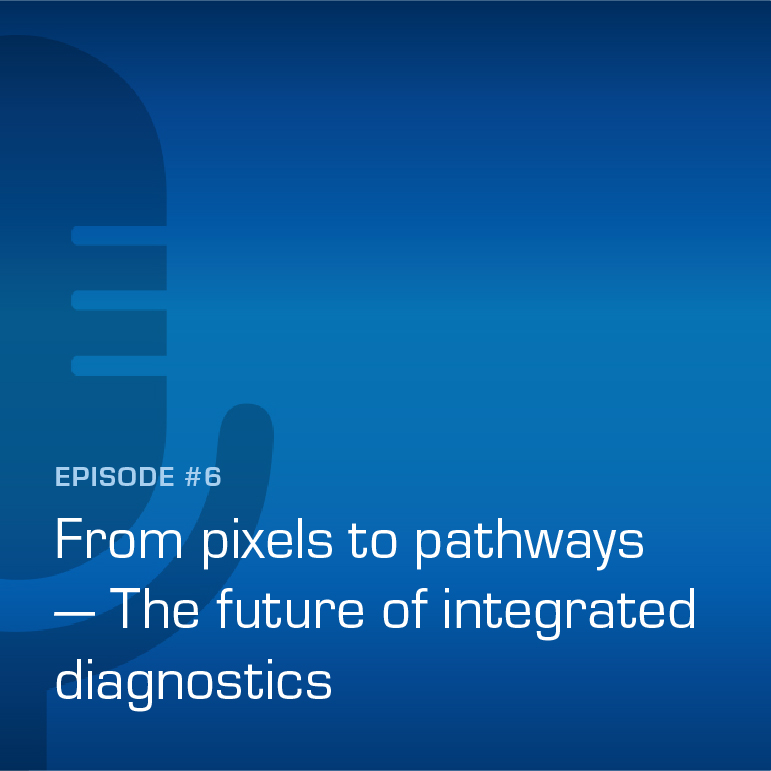 EPISODE #6

From pixels to pathways — The future of integrated diagnostics